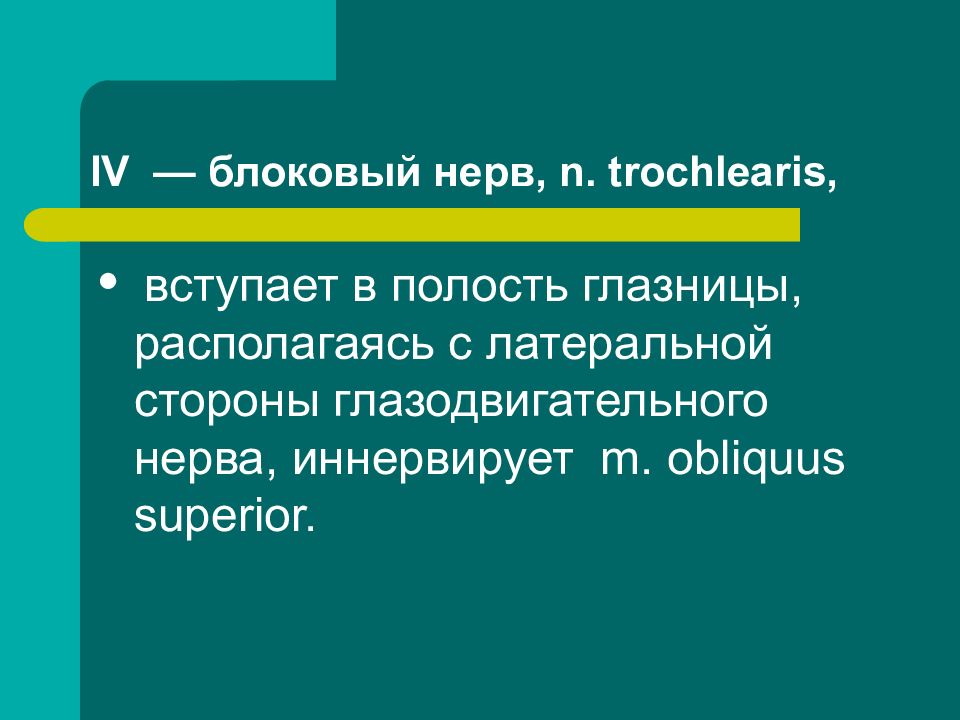 IV — блоковый нерв, n. trochlearis,

• вступает в полость глазницы, располагаясь с латеральной стороны глазодвигательного нерва, иннервирует m. obliquus superior.